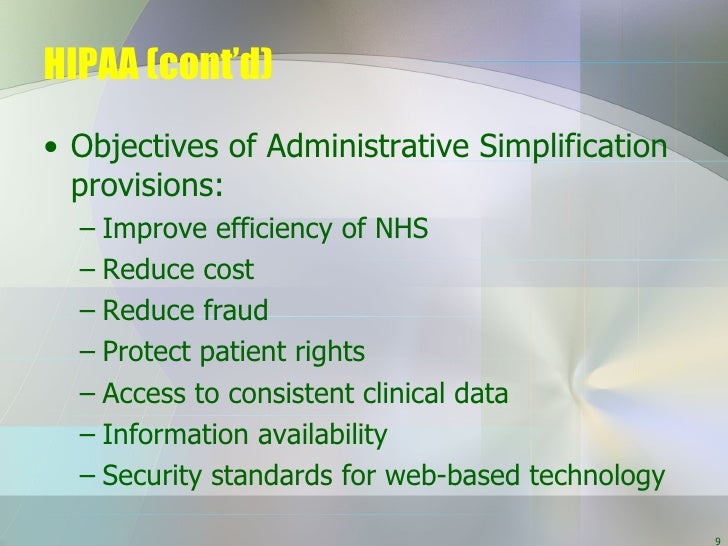 HIPAA (cont'd)

• Objectives of Administrative Simplification provisions:
– Improve efficiency of NHS
– Reduce cost
– Reduce fraud
– Protect patient rights
– Access to consistent clinical data
– Information availability
– Security standards for web-based technology

9